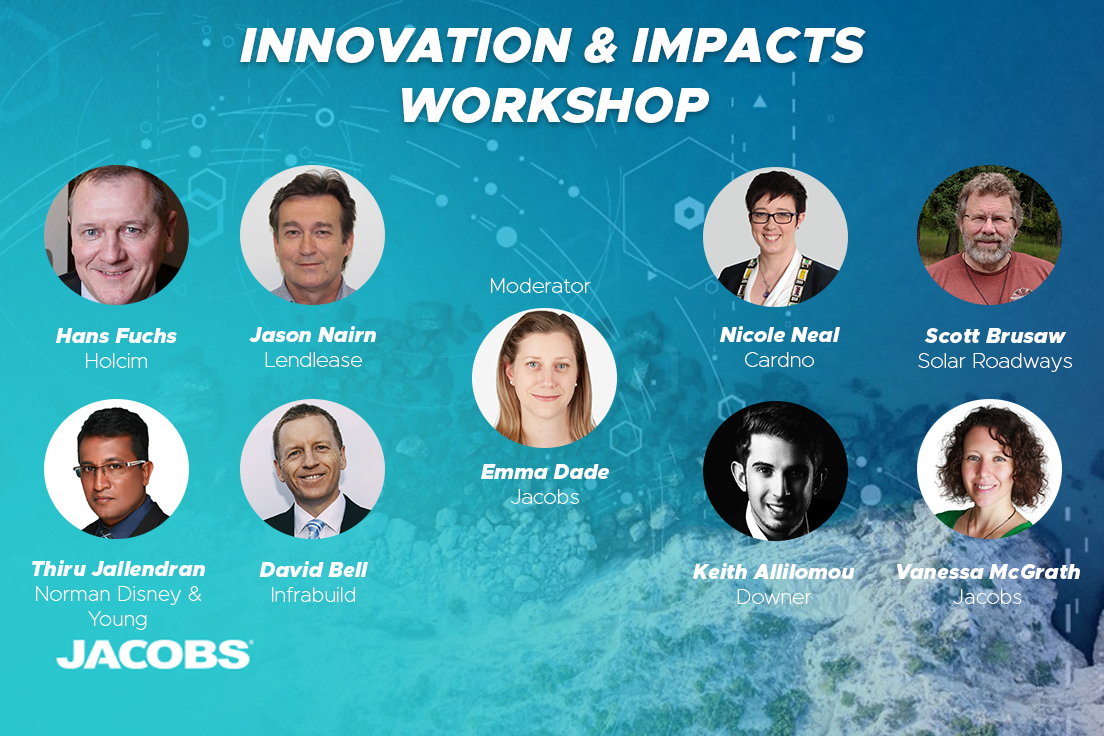 INNOVATION & IMPACTS WORKSHOP

Hans Fuchs
Holcim

Jason Nairn
Lendlease

Moderator
Emma Dade
Jacobs

Nicole Neal
Cardno

Scott Brusaw
Solar Roadways

Thiru Jallendran
Norman Disney & Young

David Bell
Infrabuild

Keith Allilomou
Downer

Vanessa McGrath
Jacobs

JACOBS